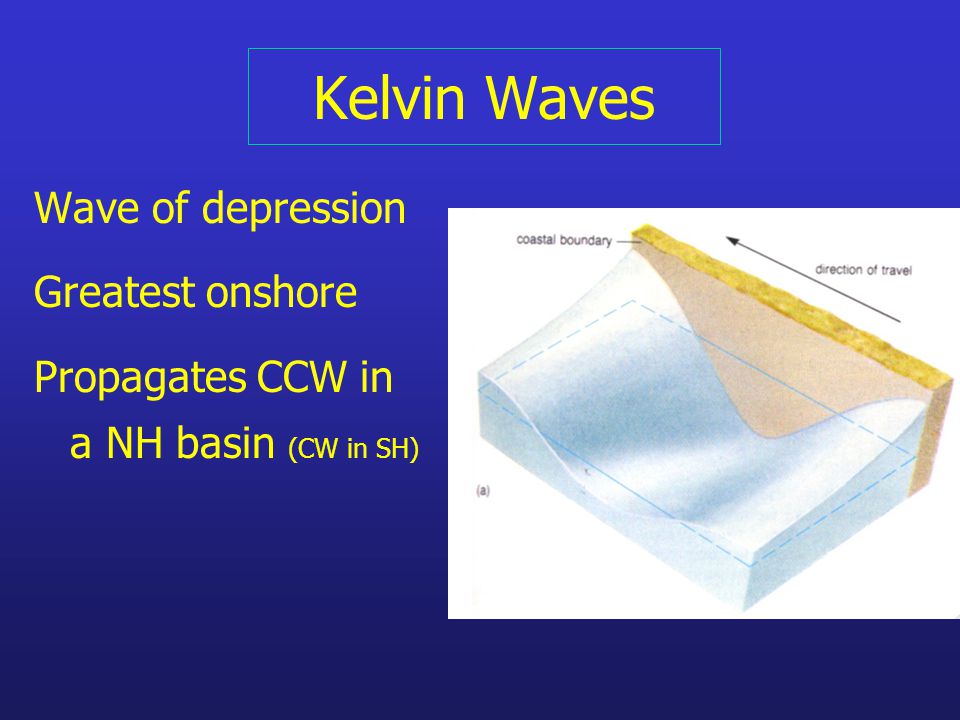 Kelvin Waves

Wave of depression

Greatest onshore

Propagates CCW in a NH basin (CW in SH)

coastal boundary

direction of travel

(a)